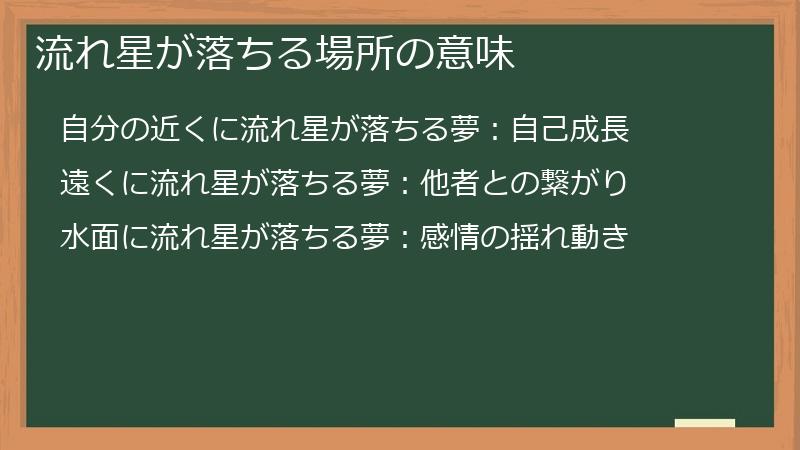 流れ星が落ちる場所の意味

自分の近くに流れ星が落ちる夢：自己成長

遠くに流れ星が落ちる夢：他者との繋がり

水面に流れ星が落ちる夢：感情の揺れ動き